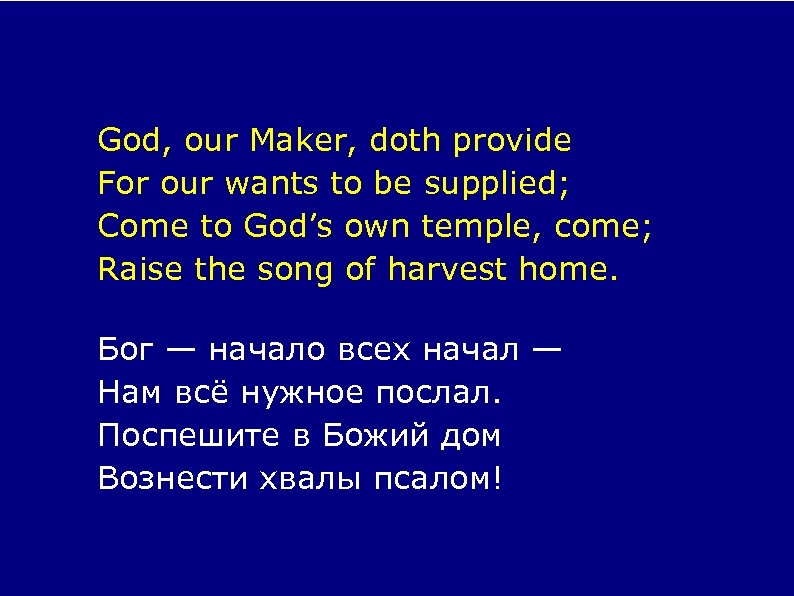 God, our Maker, doth provide
For our wants to be supplied;
Come to God’s own temple, come;
Raise the song of harvest home.

Бог — начало всех начал —
Нам всё нужное послал.
Поспешите в Божий дом
Вознести хвалы псалом!